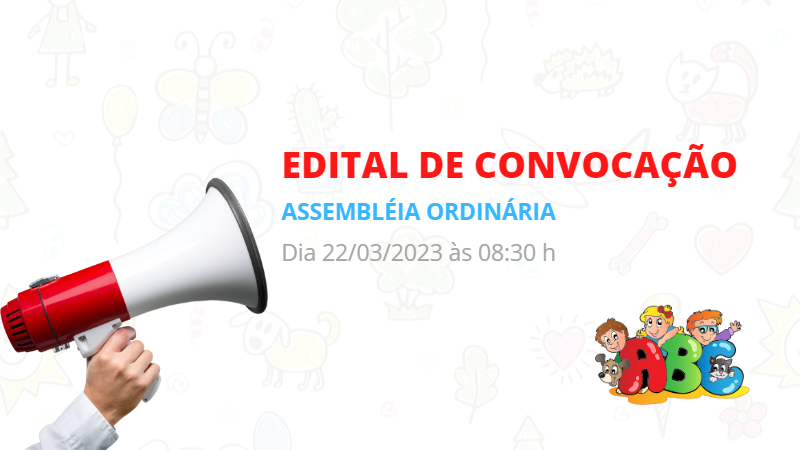 EDITAL DE CONVOCAÇÃO

ASSEMBLÉIA ORDINÁRIA

Dia 22/03/2023 às 08:30 h

ABC